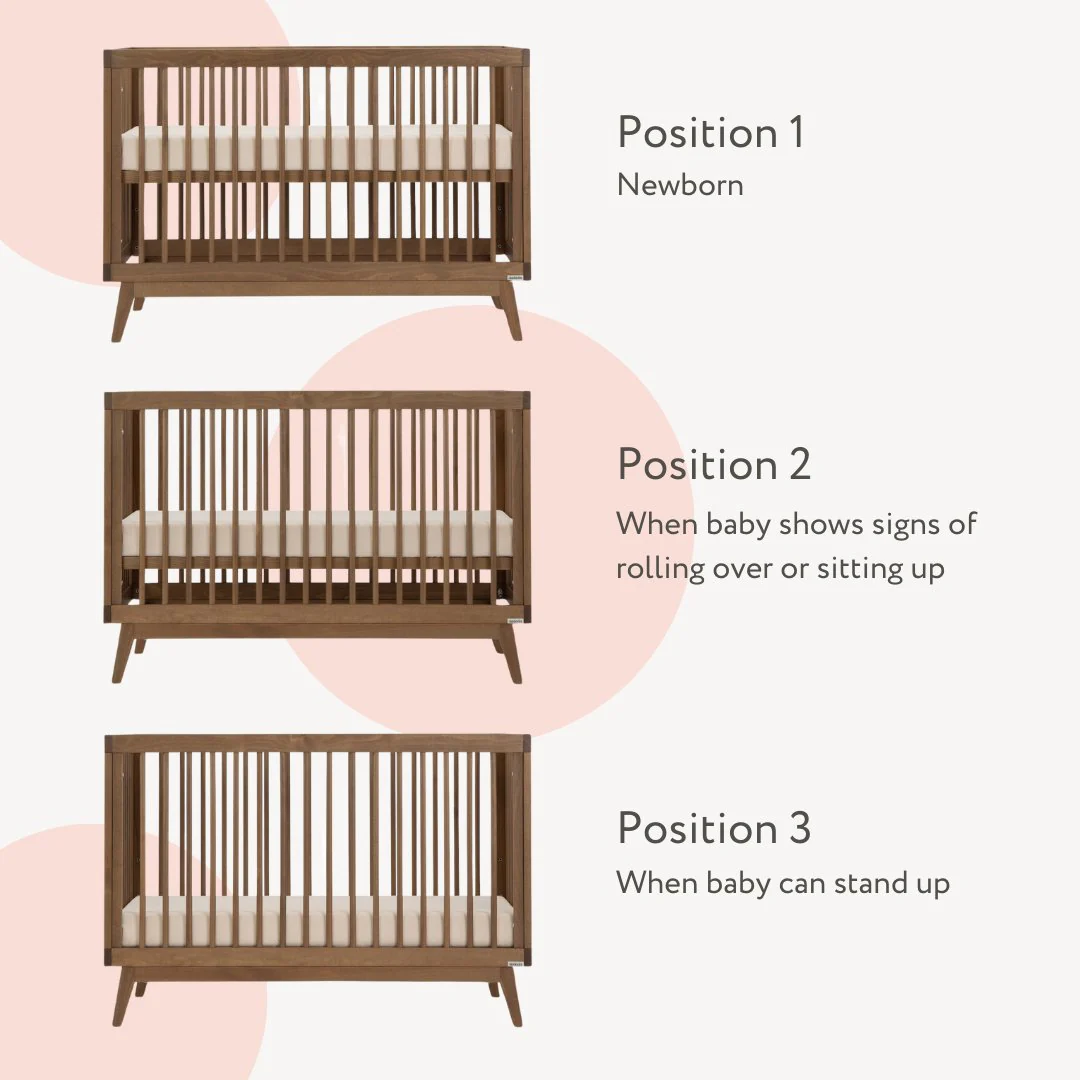 Position 1
Newborn

Position 2
When baby shows signs of rolling over or sitting up

Position 3
When baby can stand up